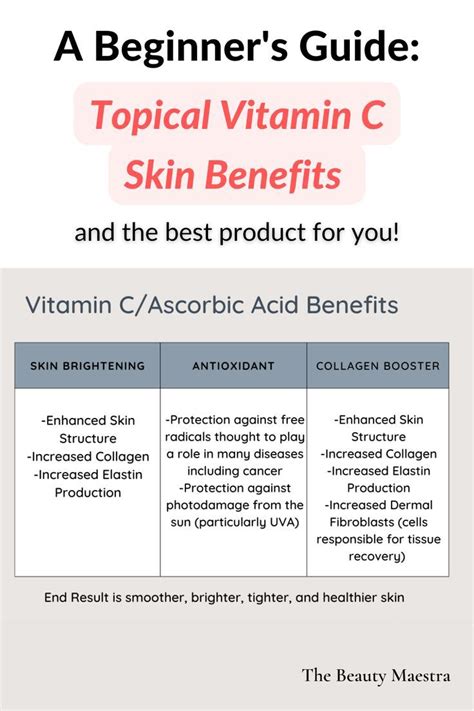 A Beginner's Guide:

Topical Vitamin C Skin Benefits

and the best product for you!

Vitamin C/Ascorbic Acid Benefits

| SKIN BRIGHTENING | ANTIOXIDANT | COLLAGEN BOOSTER |
|---|---|---|
| -Enhanced Skin Structure -Increased Collagen -Increased Elastin Production | -Protection against free radicals thought to play a role in many diseases including cancer -Protection against photodamage from the sun (particularly UVA) | -Enhanced Skin Structure -Increased Collagen -Increased Elastin Production -Increased Dermal Fibroblasts (cells responsible for tissue recovery) |

End Result is smoother, brighter, tighter, and healthier skin

The Beauty Maestra